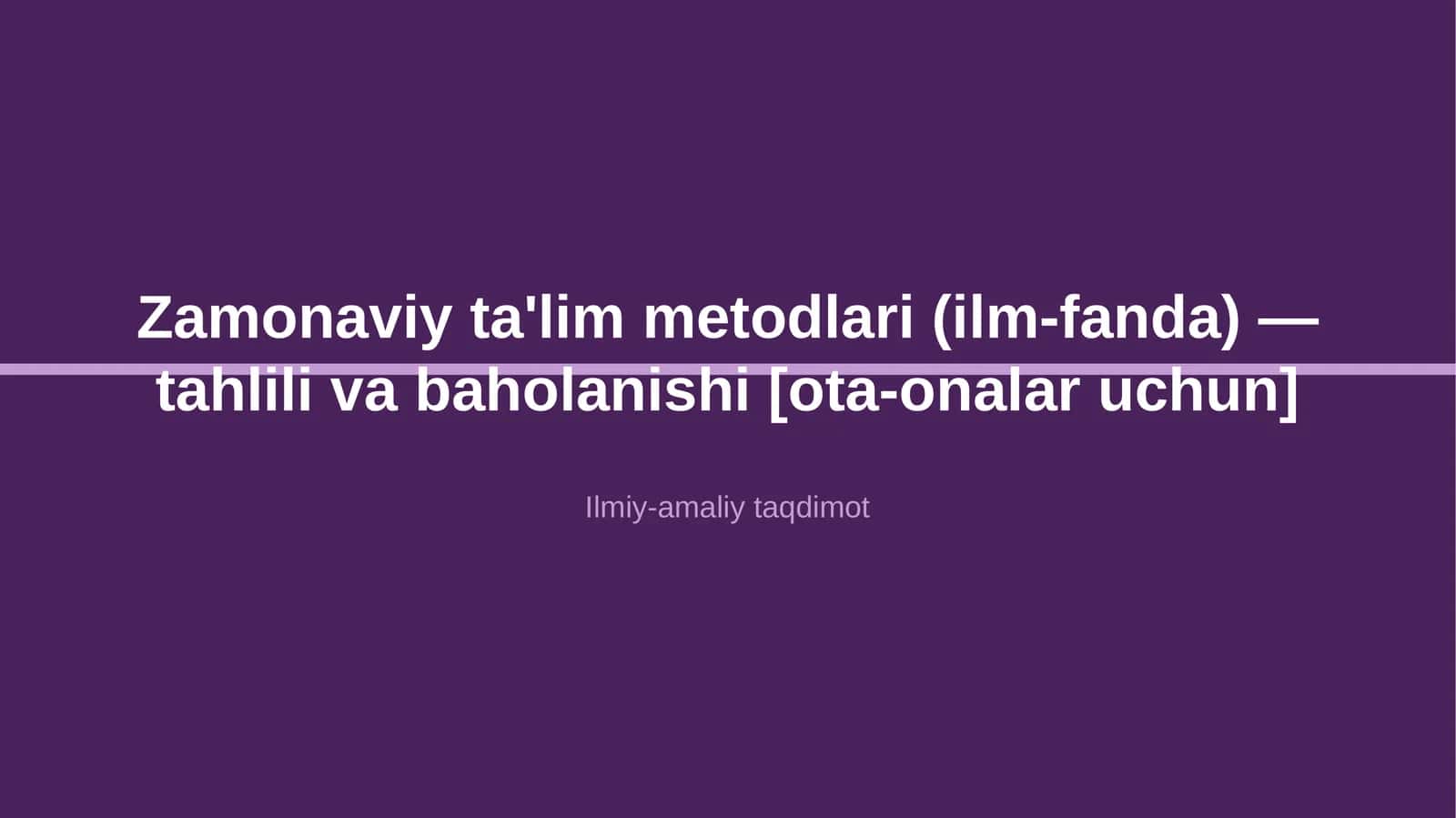 Zamonaviy ta'lim metodlari (ilm-fanda) — tahlili va baholanishi [ota-onalar uchun]

Ilmiy-amaliy taqdimot